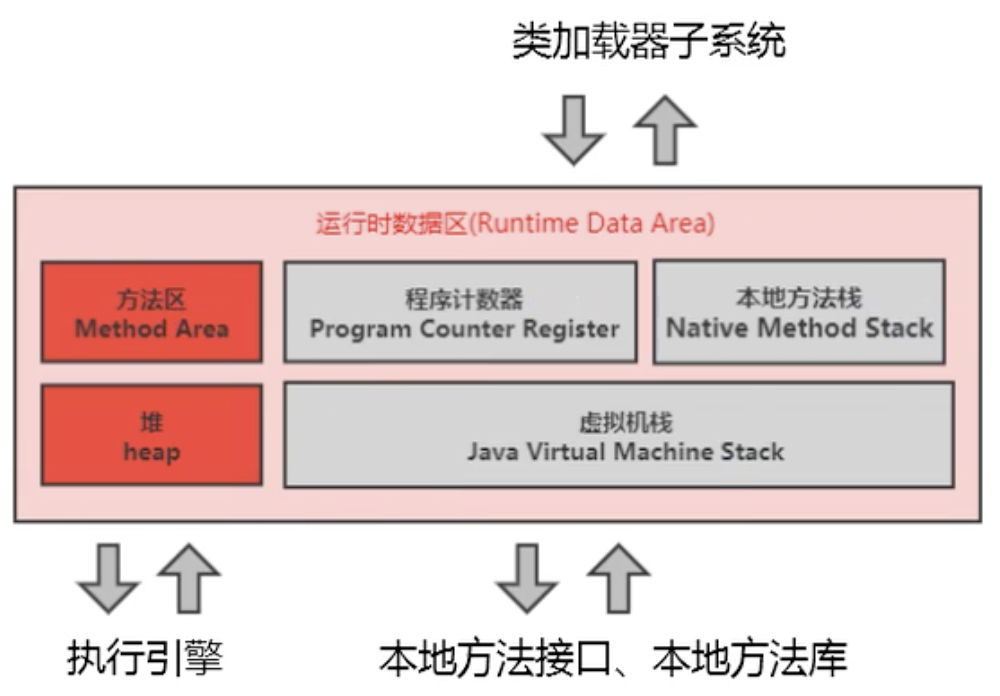 类加载器子系统

运行时数据区(Runtime Data Area)

方法区
Method Area

程序计数器
Program Counter Register

本地方法栈
Native Method Stack

堆
heap

虚拟机栈
Java Virtual Machine Stack

执行引擎

本地方法接口、本地方法库